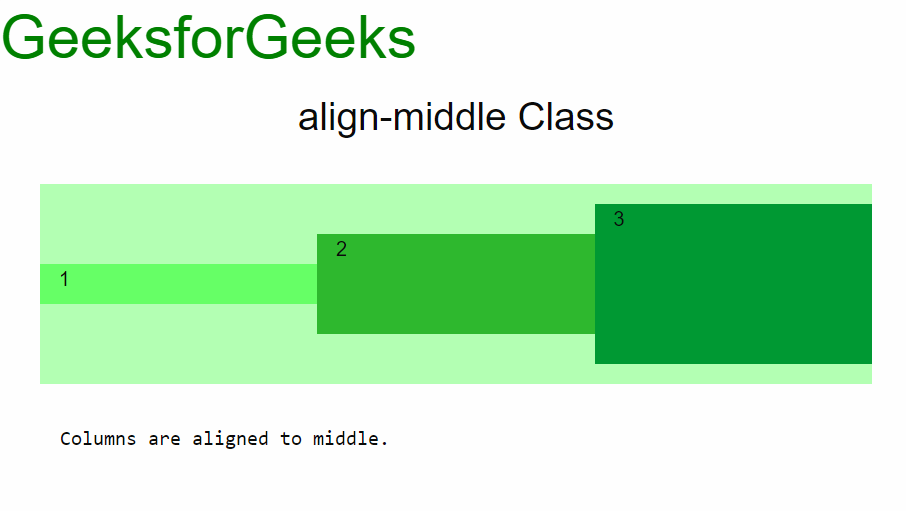 GeeksforGeeks

align-middle Class

1

2

3

Columns are aligned to middle.